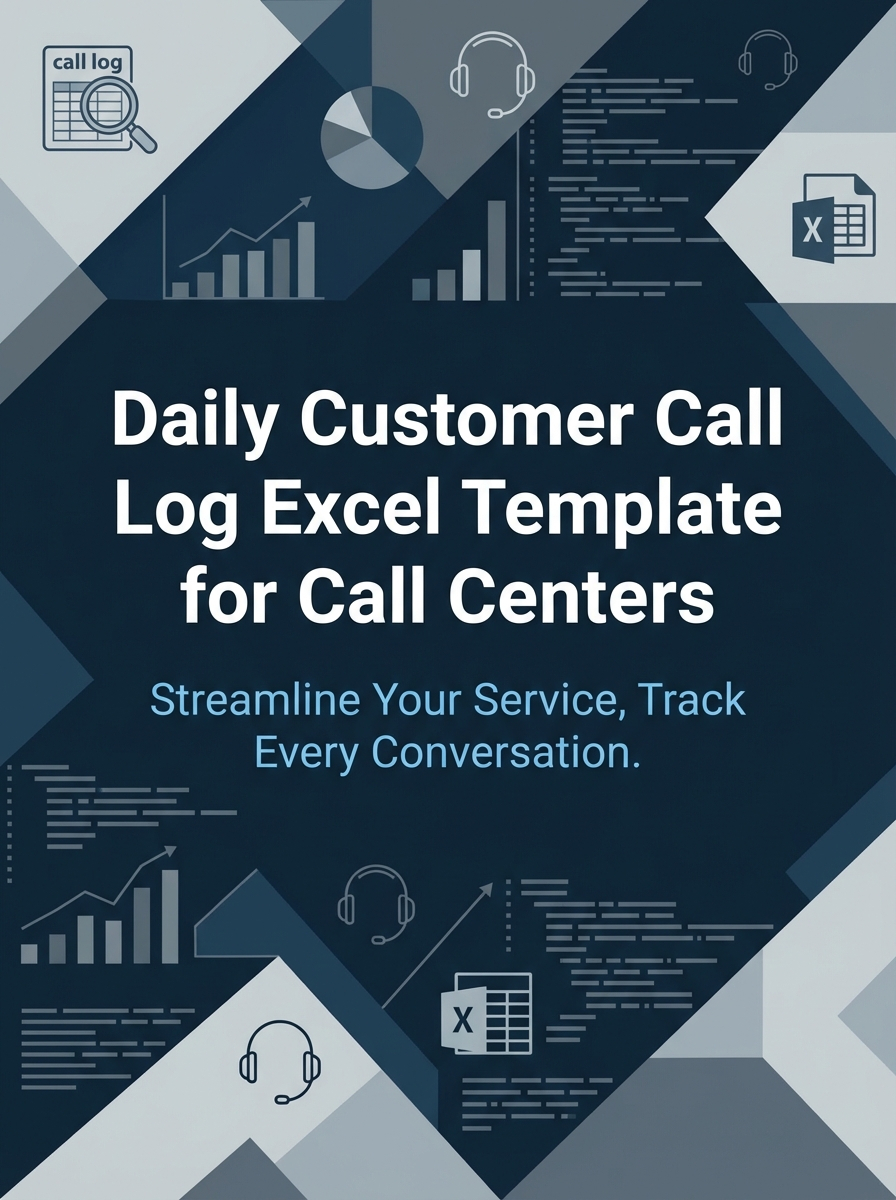 call log

X

Daily Customer Call Log Excel Template for Call Centers

Streamline Your Service, Track Every Conversation.

X